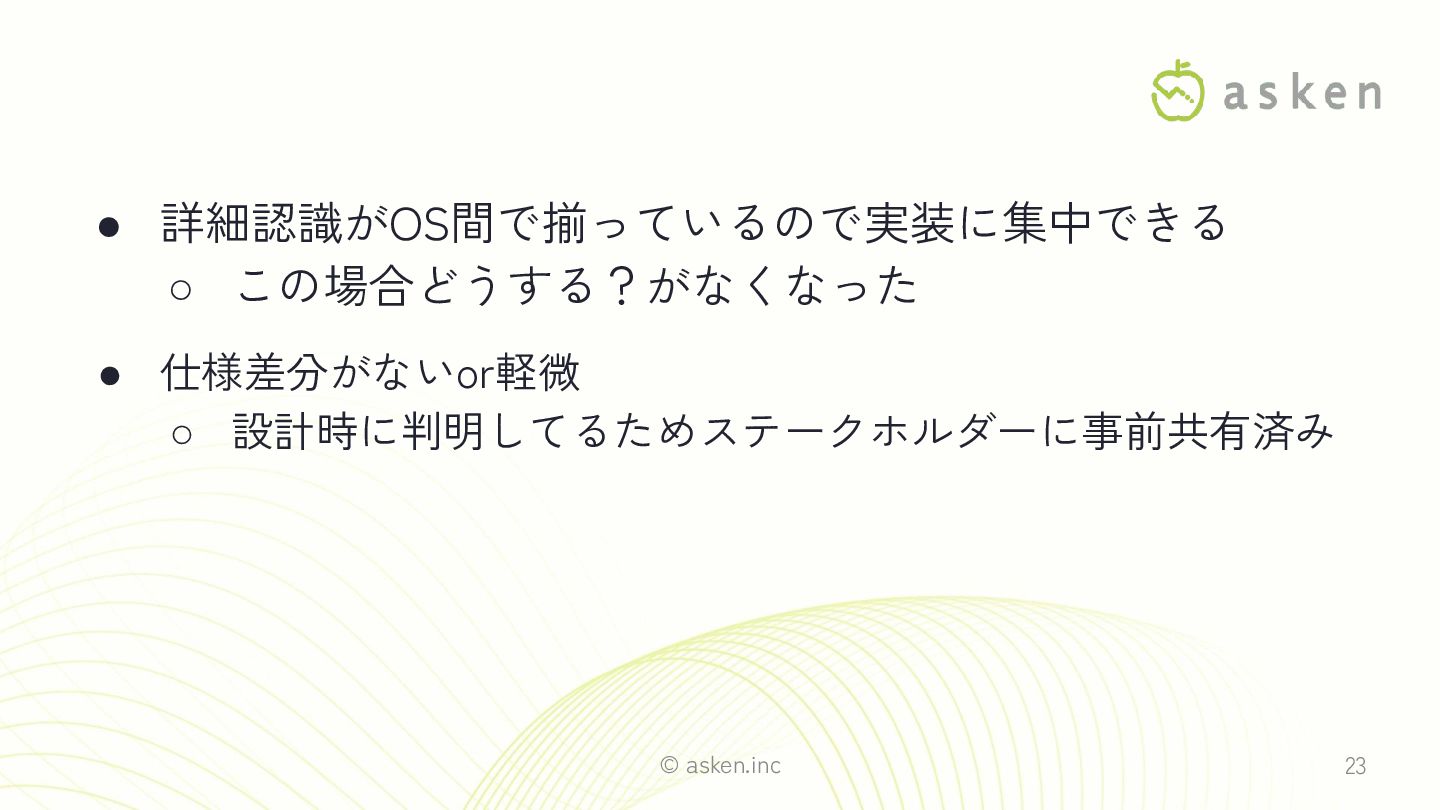 asken

● 詳細認識がOS間で揃っているので実装に集中できる
○ この場合どうする？がなくなった

● 仕様差分がないor軽微
○ 設計時に判明してるためステークホルダーに事前共有済み

© asken.inc

23